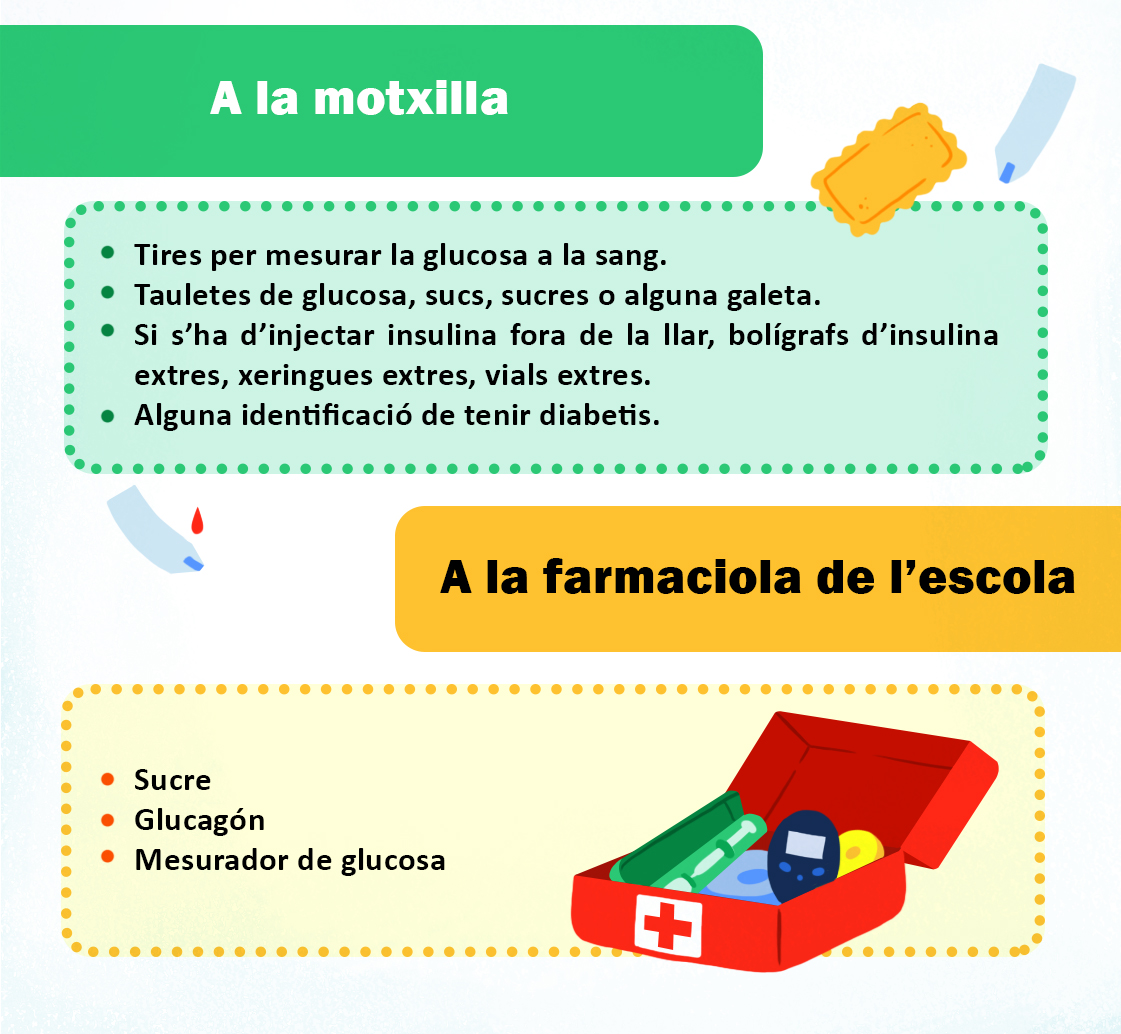 A la motxilla

- Tires per mesurar la glucosa a la sang.
- Tauletes de glucosa, sucs, sucres o alguna galeta.
- Si s'ha d'injectar insulina fora de la llar, bolígrafs d'insulina extres, xeringues extres, vials extres.
- Alguna identificació de tenir diabetis.

A la farmaciola de l'escola

- Sucre
- Glucagón
- Mesurador de glucosa